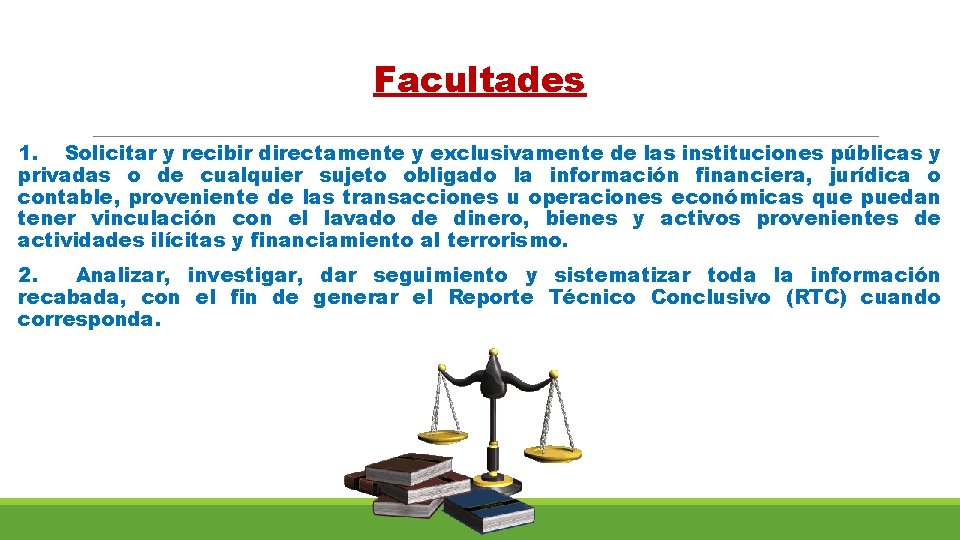 Facultades

1. Solicitar y recibir directamente y exclusivamente de las instituciones públicas y privadas o de cualquier sujeto obligado la información financiera, jurídica o contable, proveniente de las transacciones u operaciones económicas que puedan tener vinculación con el lavado de dinero, bienes y activos provenientes de actividades ilícitas y financiamiento al terrorismo.

2. Analizar, investigar, dar seguimiento y sistematizar toda la información recabada, con el fin de generar el Reporte Técnico Conclusivo (RTC) cuando corresponda.